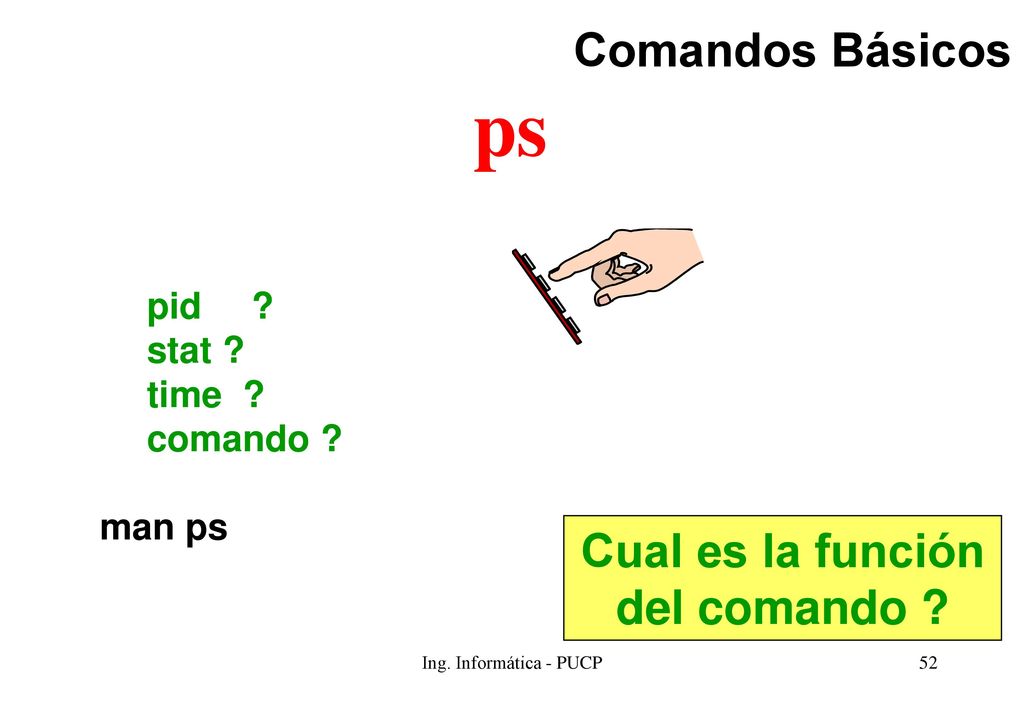 Comandos Básicos

ps

pid ?
stat ?
time ?
comando ?

man ps

Cual es la función del comando ?

Ing. Informática - PUCP

52